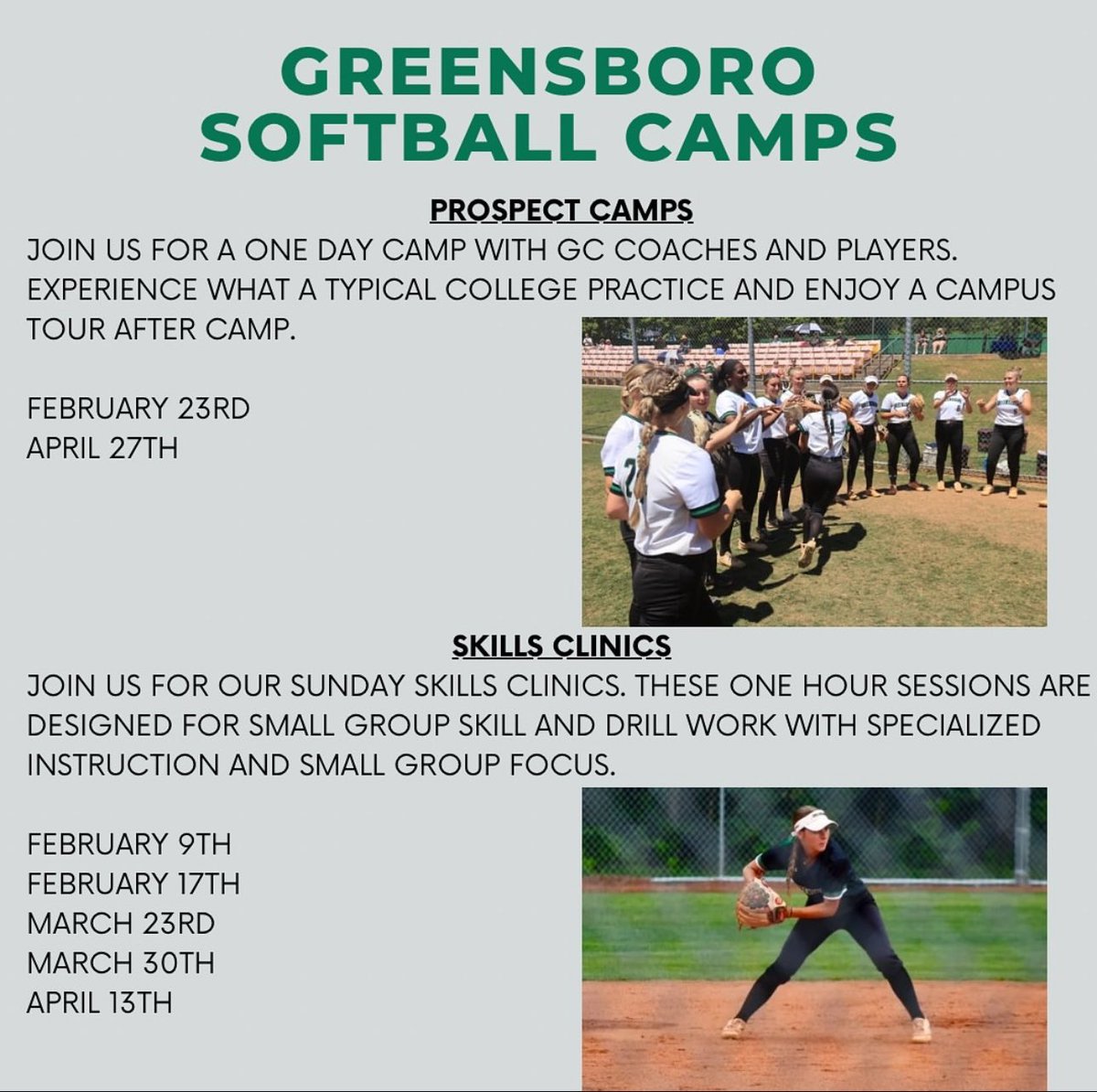 GREENSBORO SOFTBALL CAMPS

PROSPECT CAMPS

JOIN US FOR A ONE DAY CAMP WITH GC COACHES AND PLAYERS. EXPERIENCE WHAT A TYPICAL COLLEGE PRACTICE AND ENJOY A CAMPUS TOUR AFTER CAMP.

FEBRUARY 23RD
APRIL 27TH

SKILLS CLINICS

JOIN US FOR OUR SUNDAY SKILLS CLINICS. THESE ONE HOUR SESSIONS ARE DESIGNED FOR SMALL GROUP SKILL AND DRILL WORK WITH SPECIALIZED INSTRUCTION AND SMALL GROUP FOCUS.

FEBRUARY 9TH
FEBRUARY 17TH
MARCH 23RD
MARCH 30TH
APRIL 13TH